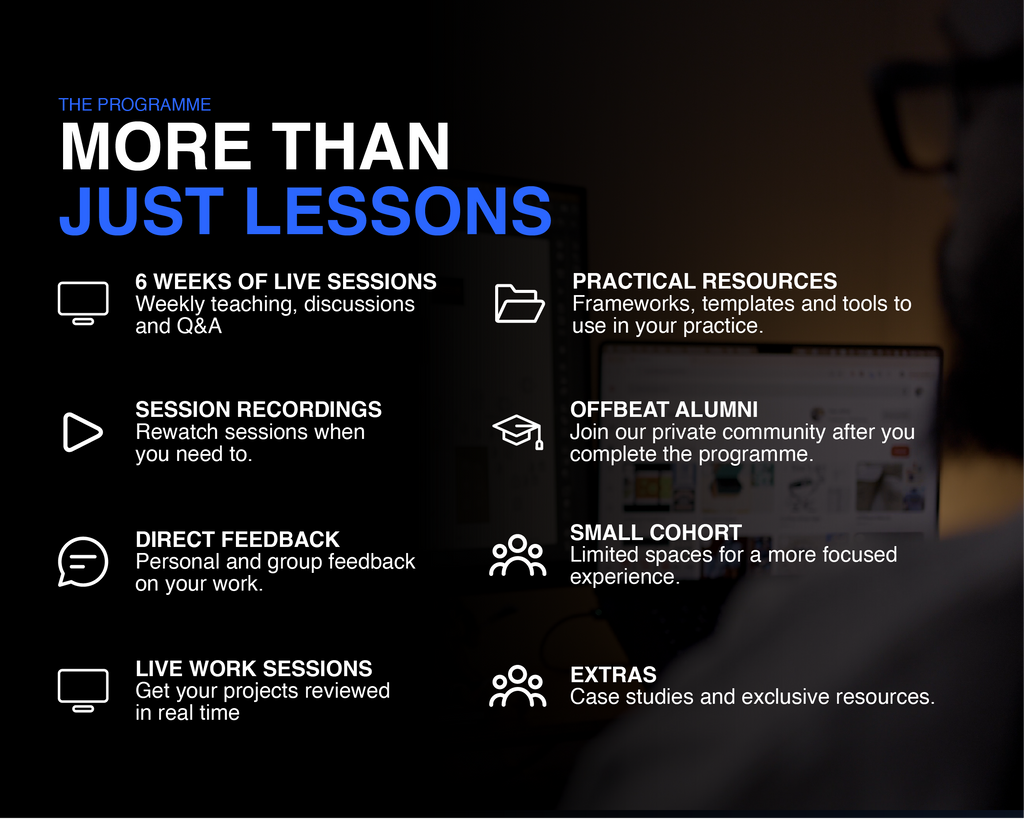 THE PROGRAMME

MORE THAN
JUST LESSONS

6 WEEKS OF LIVE SESSIONS
Weekly teaching, discussions and Q&A

SESSION RECORDINGS
Rewatch sessions when you need to.

DIRECT FEEDBACK
Personal and group feedback on your work.

LIVE WORK SESSIONS
Get your projects reviewed in real time

PRACTICAL RESOURCES
Frameworks, templates and tools to use in your practice.

OFFBEAT ALUMNI
Join our private community after you complete the programme.

SMALL COHORT
Limited spaces for a more focused experience.

EXTRAS
Case studies and exclusive resources.